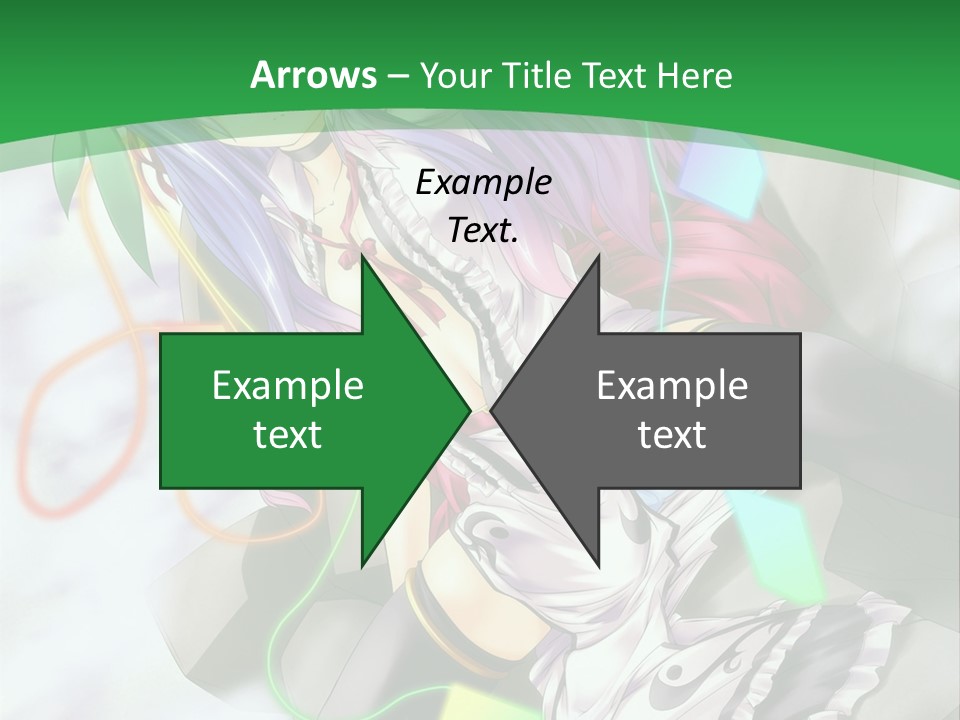 Arrows – Your Title Text Here

Example Text.

Example text

Example text